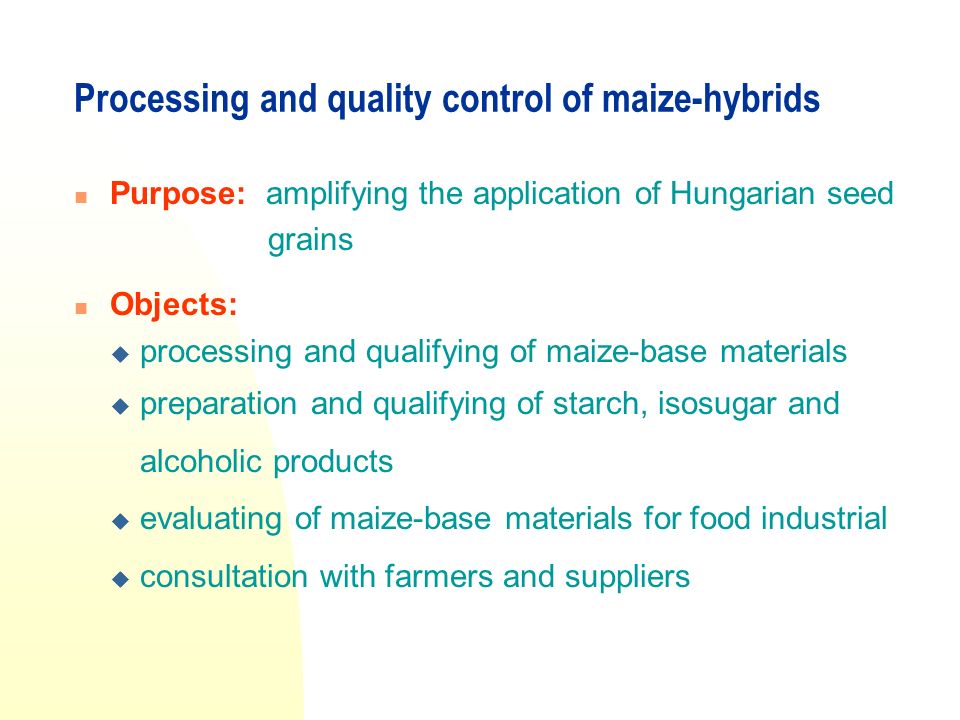 Processing and quality control of maize-hybrids

Purpose: amplifying the application of Hungarian seed grains

Objects:
processing and qualifying of maize-base materials
preparation and qualifying of starch, isosugar and alcoholic products
evaluating of maize-base materials for food industrial
consultation with farmers and suppliers